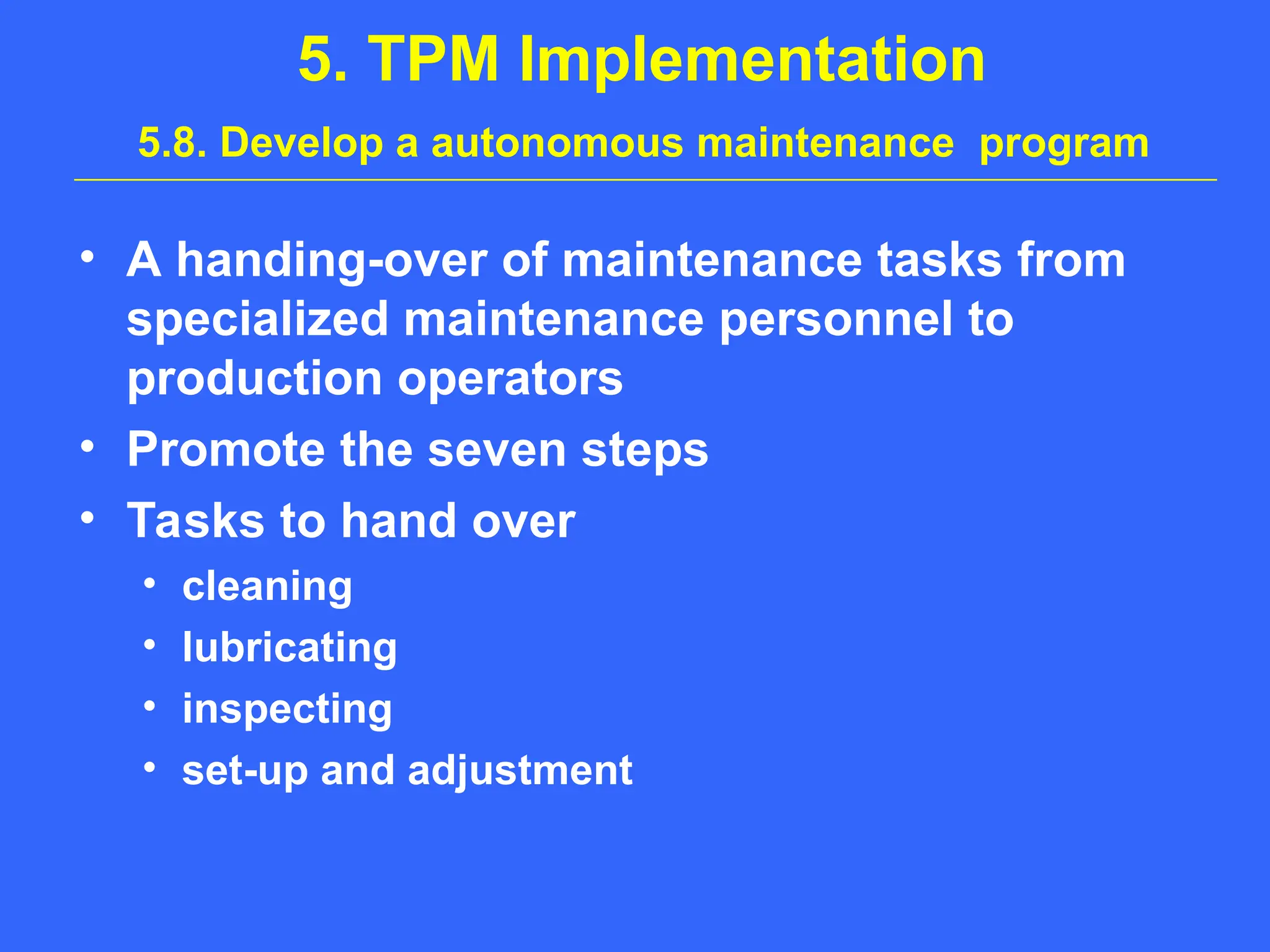 5. TPM Implementation

5.8. Develop a autonomous maintenance program

• A handing-over of maintenance tasks from specialized maintenance personnel to production operators
• Promote the seven steps
• Tasks to hand over
  • cleaning
  • lubricating
  • inspecting
  • set-up and adjustment